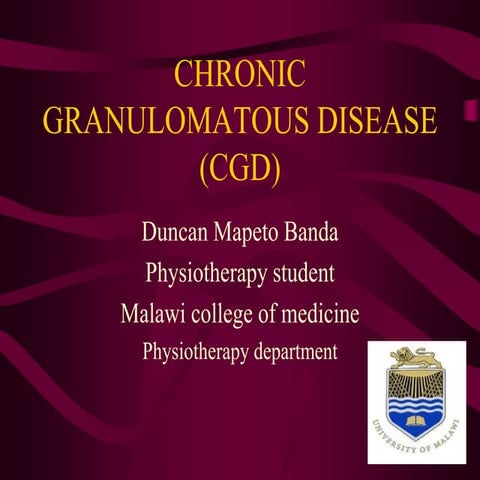 CHRONIC GRANULOMATOUS DISEASE (CGD)

Duncan Mapeto Banda

Physiotherapy student

Malawi college of medicine

Physiotherapy department

UNIVERSITY OF MALAWI